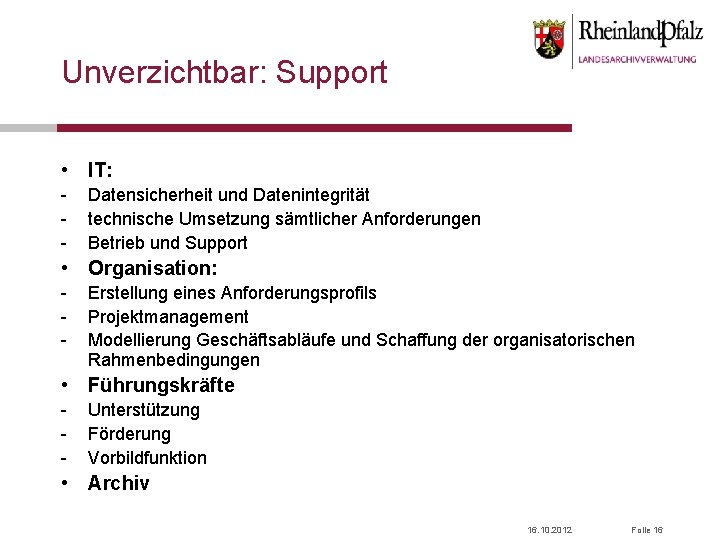 RheinlandPfalz
LANDESARCHIVVERWALTUNG

Unverzichtbar: Support

• IT:
- Datensicherheit und Datenintegrität
- technische Umsetzung sämtlicher Anforderungen
- Betrieb und Support
• Organisation:
- Erstellung eines Anforderungsprofils
- Projektmanagement
- Modellierung Geschäftsabläufe und Schaffung der organisatorischen Rahmenbedingungen
• Führungskräfte
- Unterstützung
- Förderung
- Vorbildfunktion
• Archiv

16.10.2012 Folie 16